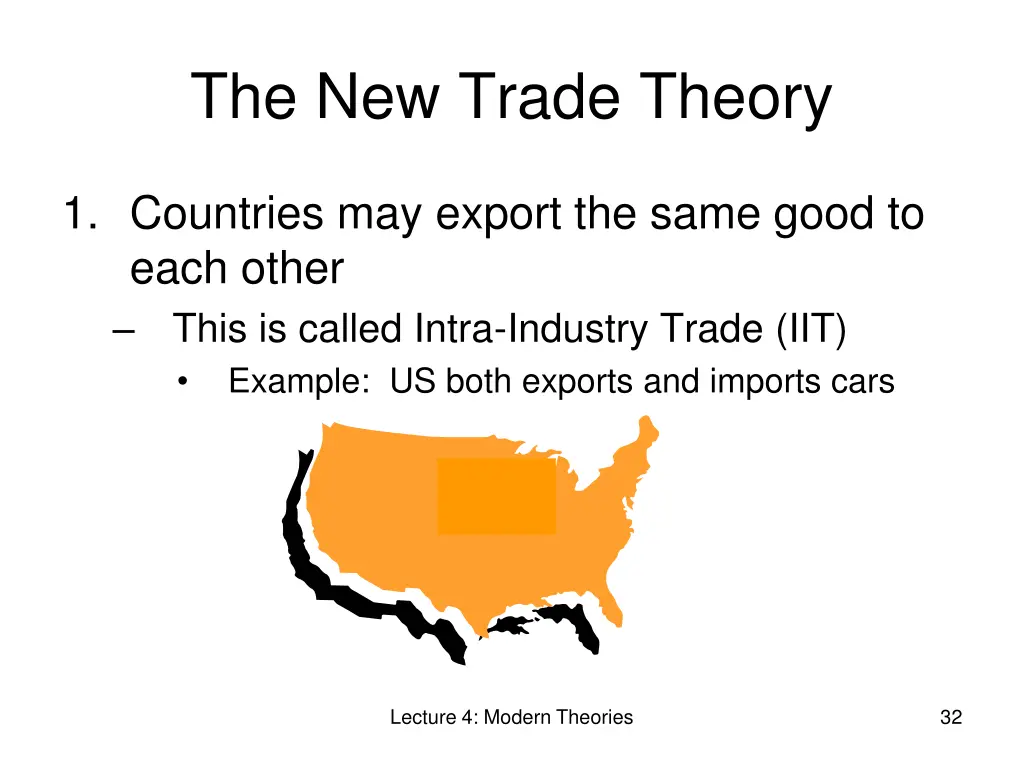 The New Trade Theory

1. Countries may export the same good to each other

– This is called Intra-Industry Trade (IIT)

• Example: US both exports and imports cars

Lecture 4: Modern Theories

32